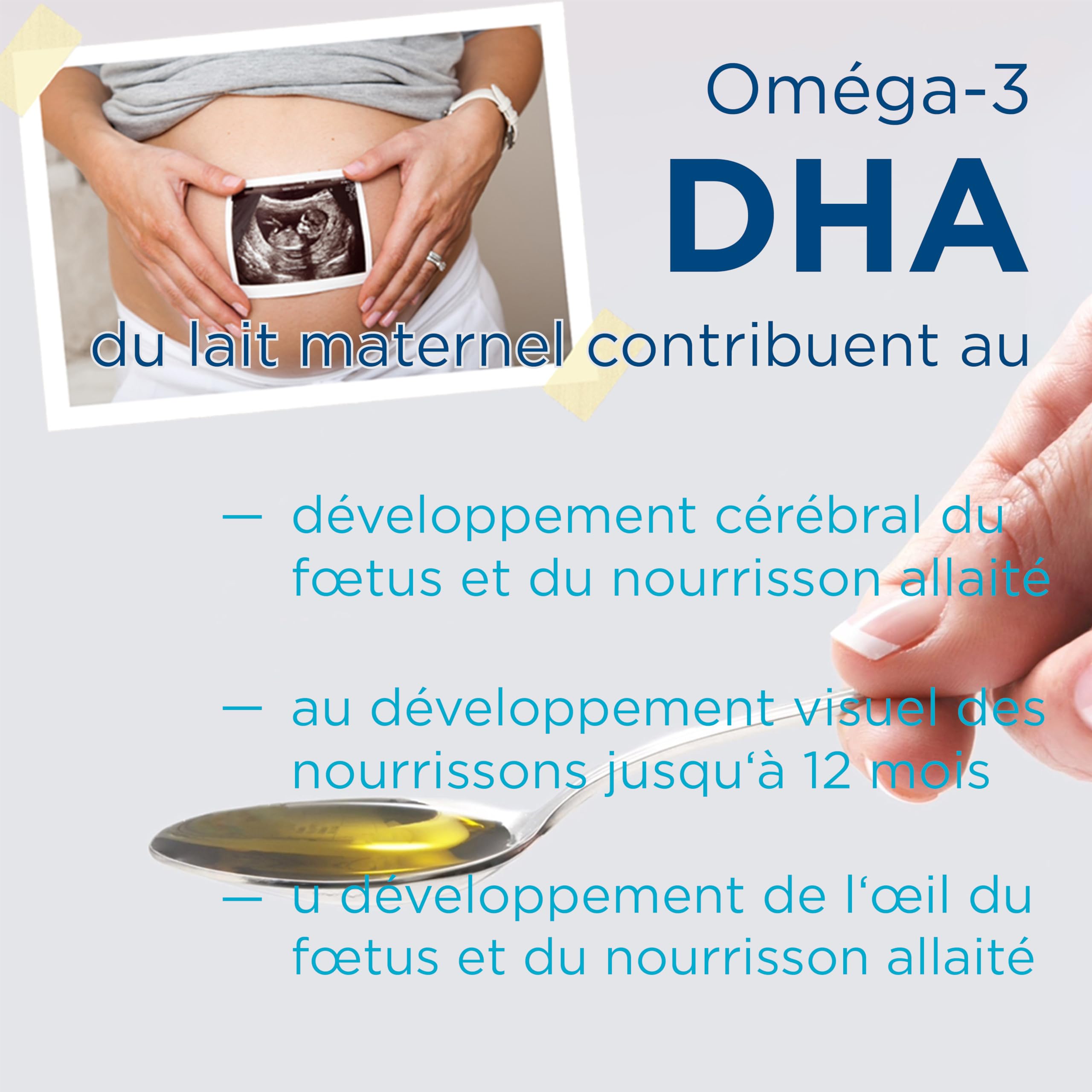 Oméga-3
DHA
du lait maternel contribuent au

— développement cérébral du fœtus et du nourrisson allaité

— au développement visuel des nourrissons jusqu‘à 12 mois

— u développement de l‘œil du fœtus et du nourrisson allaité